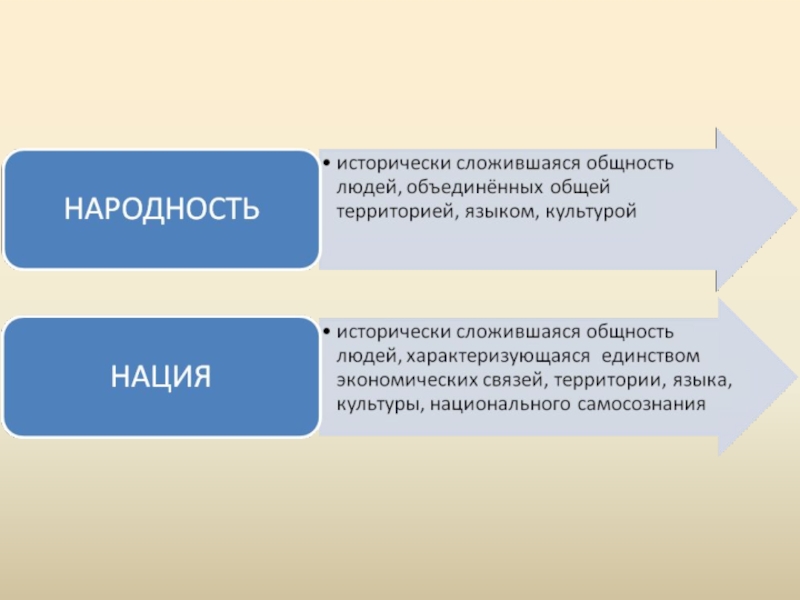 НАРОДНОСТЬ

• исторически сложившаяся общность людей, объединённых общей территорией, языком, культурой

НАЦИЯ

• исторически сложившаяся общность людей, характеризующаяся единством экономических связей, территории, языка, культуры, национального самосознания